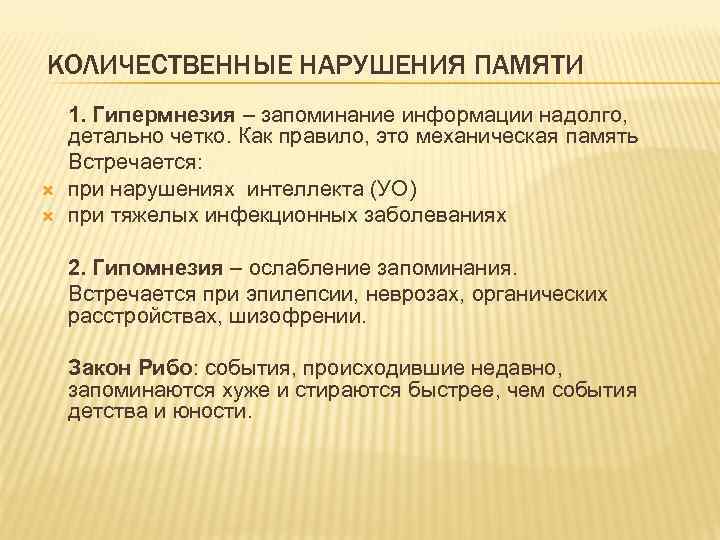 КОЛИЧЕСТВЕННЫЕ НАРУШЕНИЯ ПАМЯТИ

1. Гипермнезия – запоминание информации надолго, детально четко. Как правило, это механическая память

Встречается:

при нарушениях интеллекта (УО)

при тяжелых инфекционных заболеваниях

2. Гипомнезия – ослабление запоминания.

Встречается при эпилепсии, неврозах, органических расстройствах, шизофрении.

Закон Рибо: события, происходившие недавно, запоминаются хуже и стираются быстрее, чем события детства и юности.